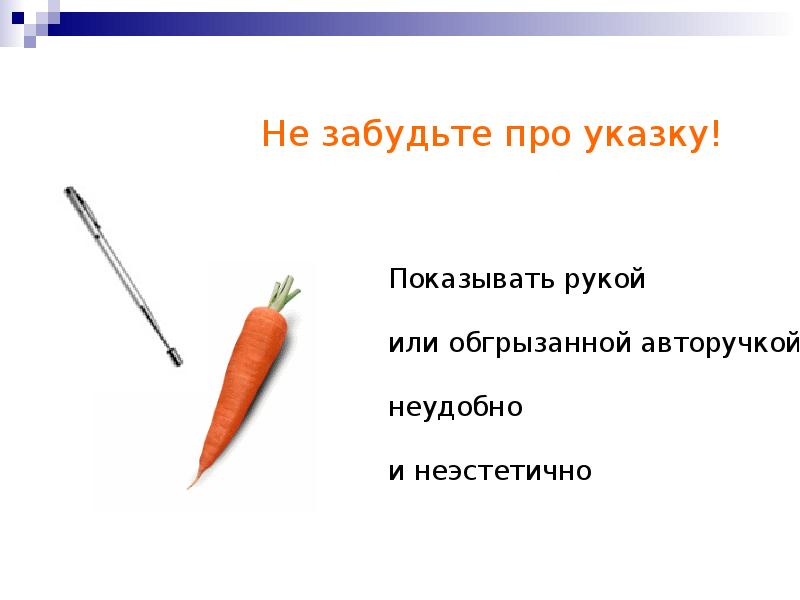 Не забудьте про указку!

Показывать рукой

или обгрызанной авторучкой

неудобно

и неэстетично